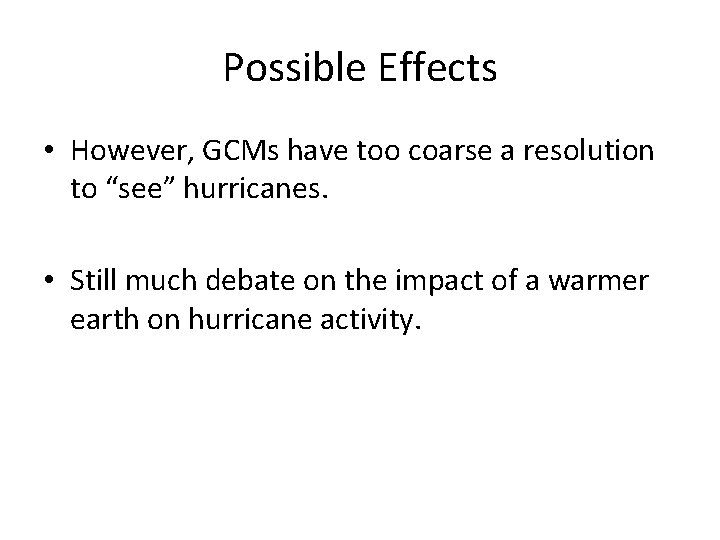 Possible Effects

• However, GCMs have too coarse a resolution to “see” hurricanes.

• Still much debate on the impact of a warmer earth on hurricane activity.